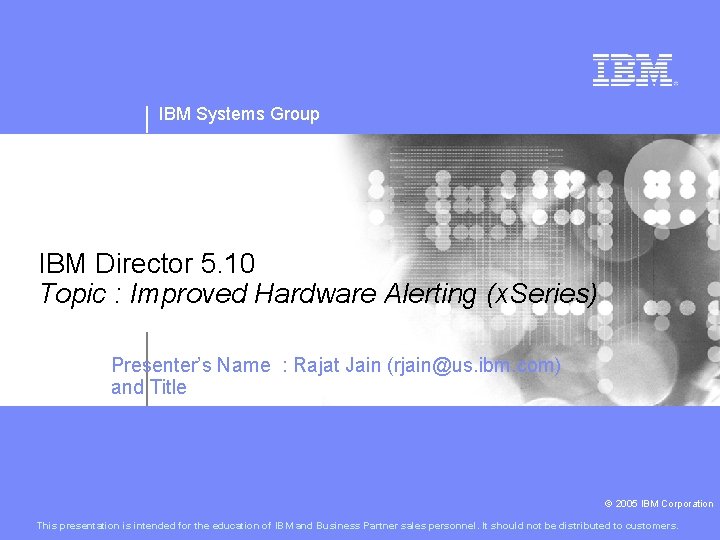 IBM

IBM Systems Group

IBM Director 5.10
Topic : Improved Hardware Alerting (xSeries)

Presenter's Name : Rajat Jain (rjain@us.ibm.com)
and Title

© 2005 IBM Corporation

This presentation is intended for the education of IBM and Business Partner sales personnel. It should not be distributed to customers.